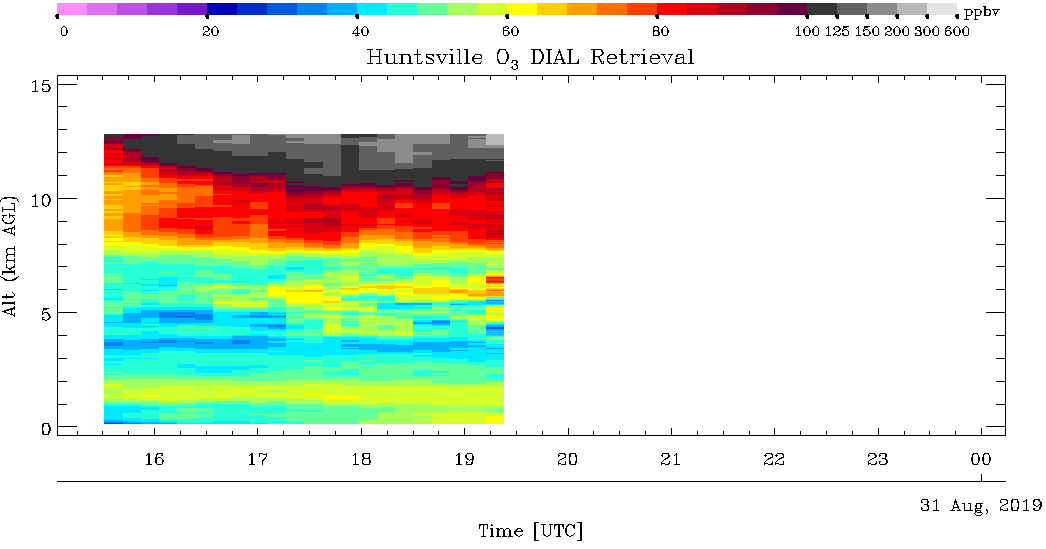 0 20 40 60 80 100 125 150 200 300 600 ppbv

Huntsville $O_3$ DIAL Retrieval

Alt (km AGL)

15
10
5
0

16 17 18 19 20 21 22 23 00

31 Aug, 2019

Time [UTC]